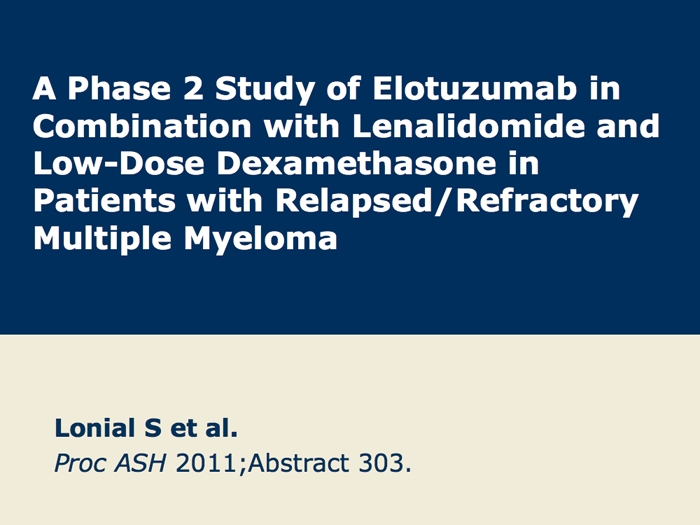 A Phase 2 Study of Elotuzumab in Combination with Lenalidomide and Low-Dose Dexamethasone in Patients with Relapsed/Refractory Multiple Myeloma

Lonial S et al.

Proc ASH 2011;Abstract 303.